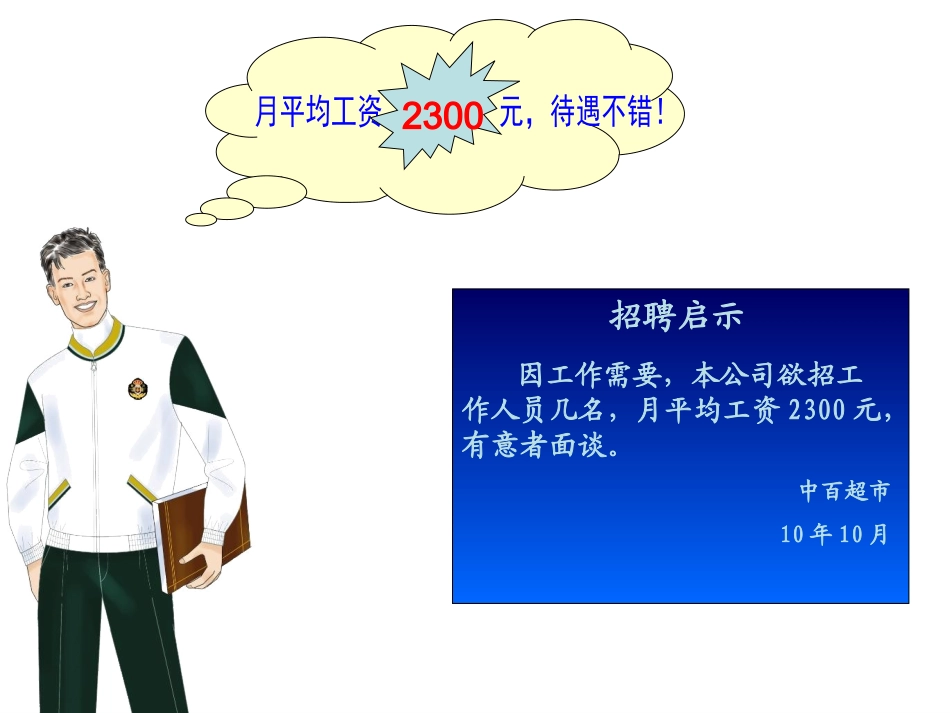 月平均工资 2300 元，待遇不错！

招聘启示

因工作需要，本公司欲招工作人员几名，月平均工资 2300 元，有意者面谈。

中百超市

10 年 10 月